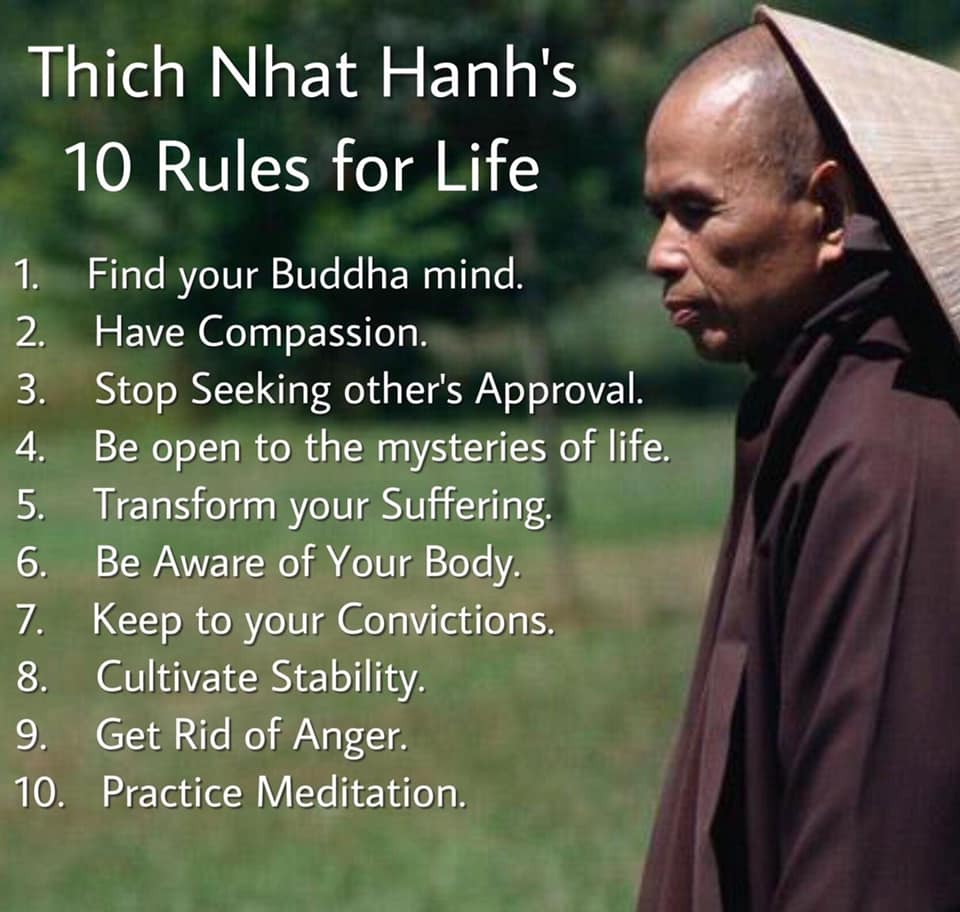 Thich Nhat Hanh's
10 Rules for Life

1. Find your Buddha mind.
2. Have Compassion.
3. Stop Seeking other's Approval.
4. Be open to the mysteries of life.
5. Transform your Suffering.
6. Be Aware of Your Body.
7. Keep to your Convictions.
8. Cultivate Stability.
9. Get Rid of Anger.
10. Practice Meditation.